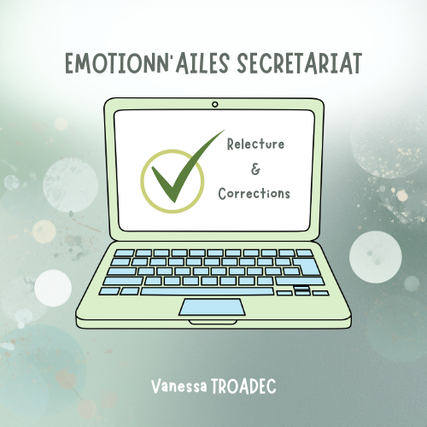 EMOTIONN'AILES SECRETARIAT

Relecture
&
Corrections

Vanessa TROADEC